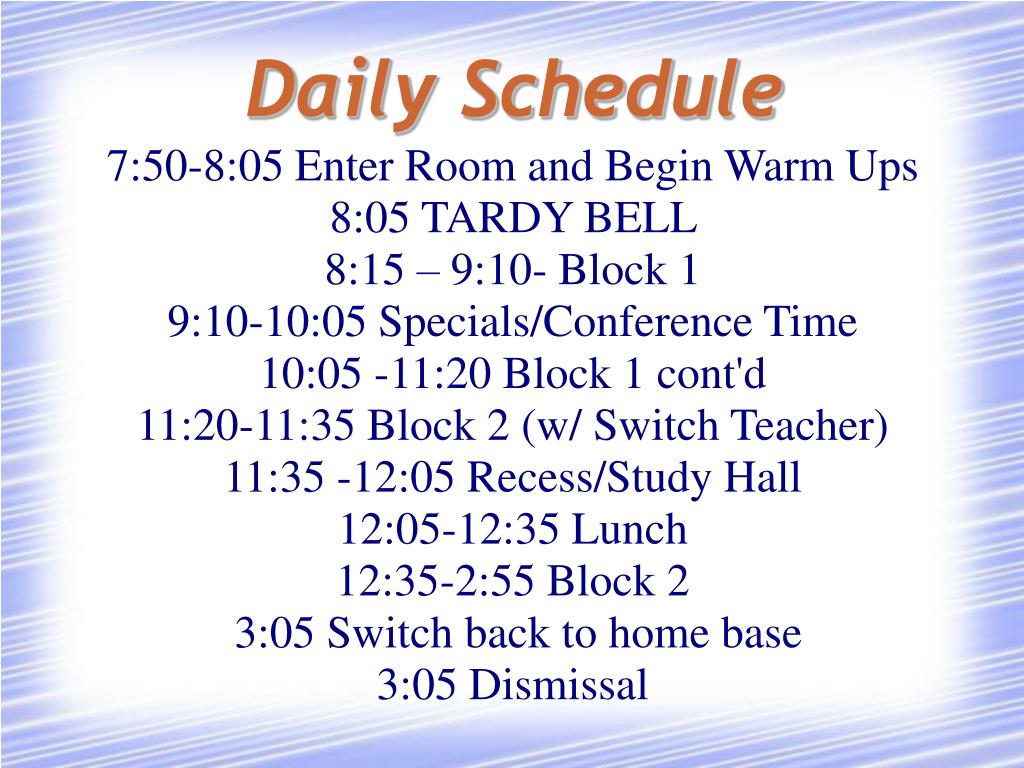 Daily Schedule

7:50-8:05 Enter Room and Begin Warm Ups
8:05 TARDY BELL
8:15 – 9:10- Block 1
9:10-10:05 Specials/Conference Time
10:05 -11:20 Block 1 cont'd
11:20-11:35 Block 2 (w/ Switch Teacher)
11:35 -12:05 Recess/Study Hall
12:05-12:35 Lunch
12:35-2:55 Block 2
3:05 Switch back to home base
3:05 Dismissal